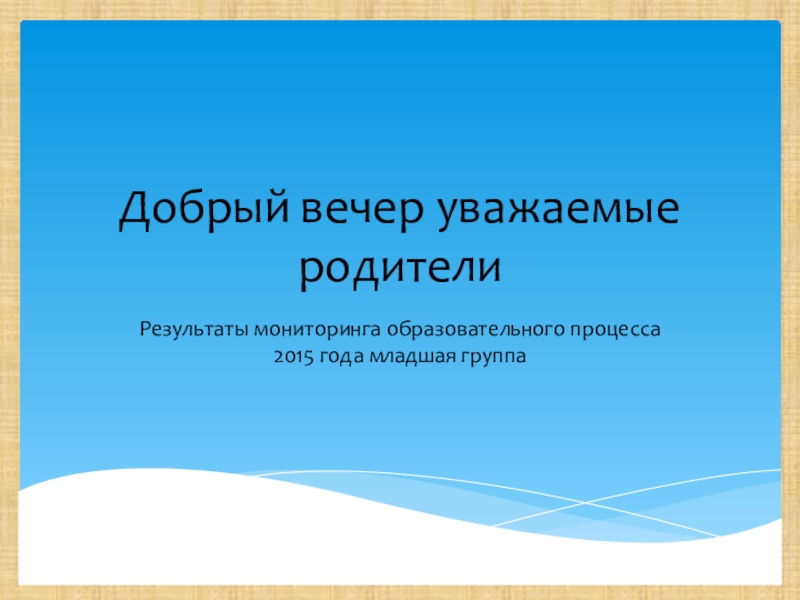 Добрый вечер уважаемые родители

Результаты мониторинга образовательного процесса 2015 года младшая группа